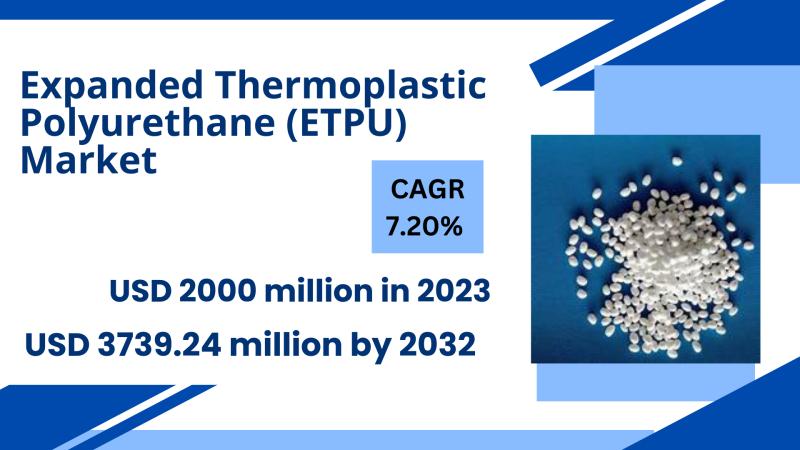 Expanded Thermoplastic Polyurethane (ETPU) Market

CAGR
7.20%

USD 2000 million in 2023

USD 3739.24 million by 2032